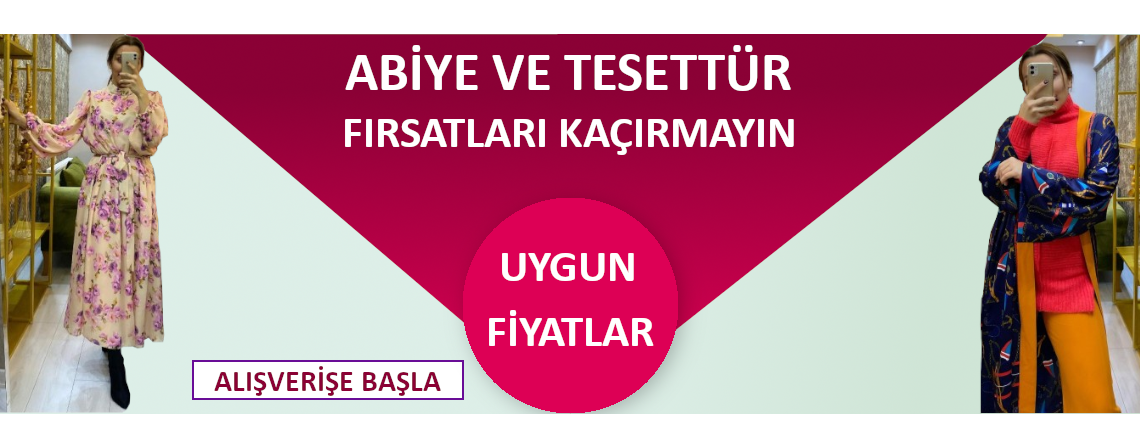 ABİYE VE TESETTÜR
FIRSATLARI KAÇIRMAYIN

UYGUN
FİYATLAR

ALIŞVERİŞE BAŞLA